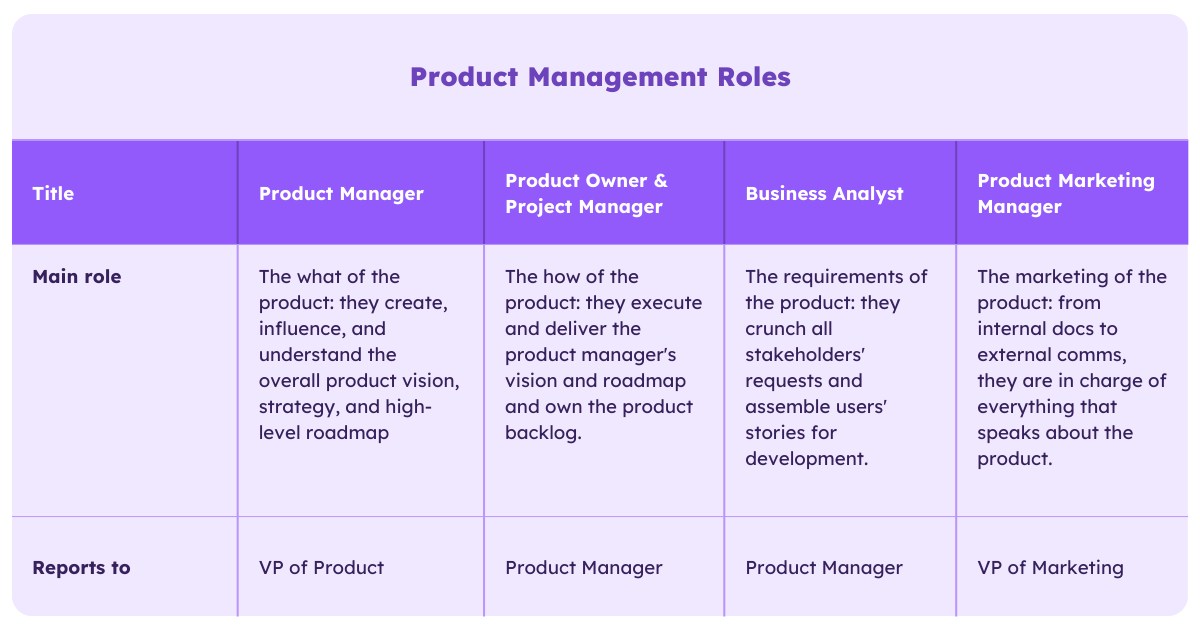 Product Management Roles

| Title | Product Manager | Product Owner & Project Manager | Business Analyst | Product Marketing Manager |
|---|---|---|---|---|
| Main role | The what of the product: they create, influence, and understand the overall product vision, strategy, and high-level roadmap | The how of the product: they execute and deliver the product manager's vision and roadmap and own the product backlog. | The requirements of the product: they crunch all stakeholders' requests and assemble users' stories for development. | The marketing of the product: from internal docs to external comms, they are in charge of everything that speaks about the product. |
| Reports to | VP of Product | Product Manager | Product Manager | VP of Marketing |